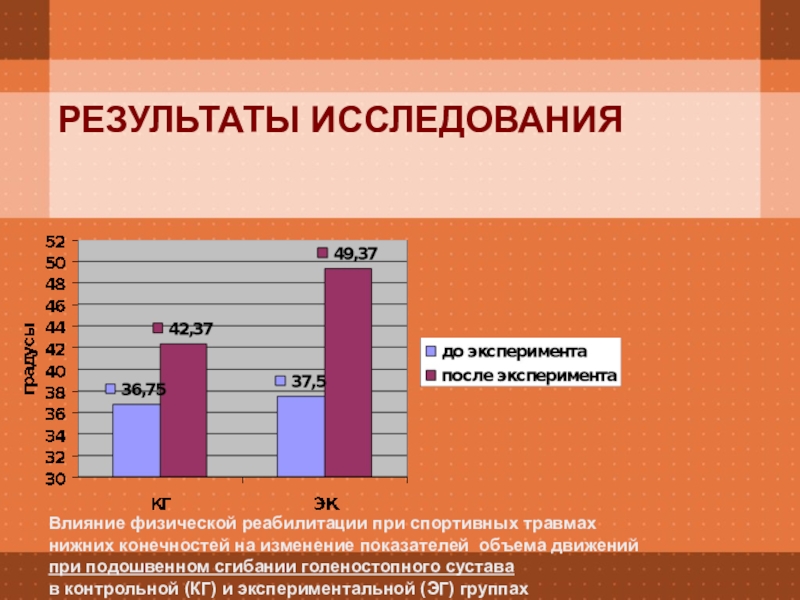 РЕЗУЛЬТАТЫ ИССЛЕДОВАНИЯ

градусы

52
50
48
46
44
42
40
38
36
34
32
30

36,75
42,37
37,5
49,37

КГ
ЭК

до эксперимента
после эксперимента

Влияние физической реабилитации при спортивных травмах нижних конечностей на изменение показателей объема движений при подошвенном сгибании голеностопного сустава в контрольной (КГ) и экспериментальной (ЭГ) группах